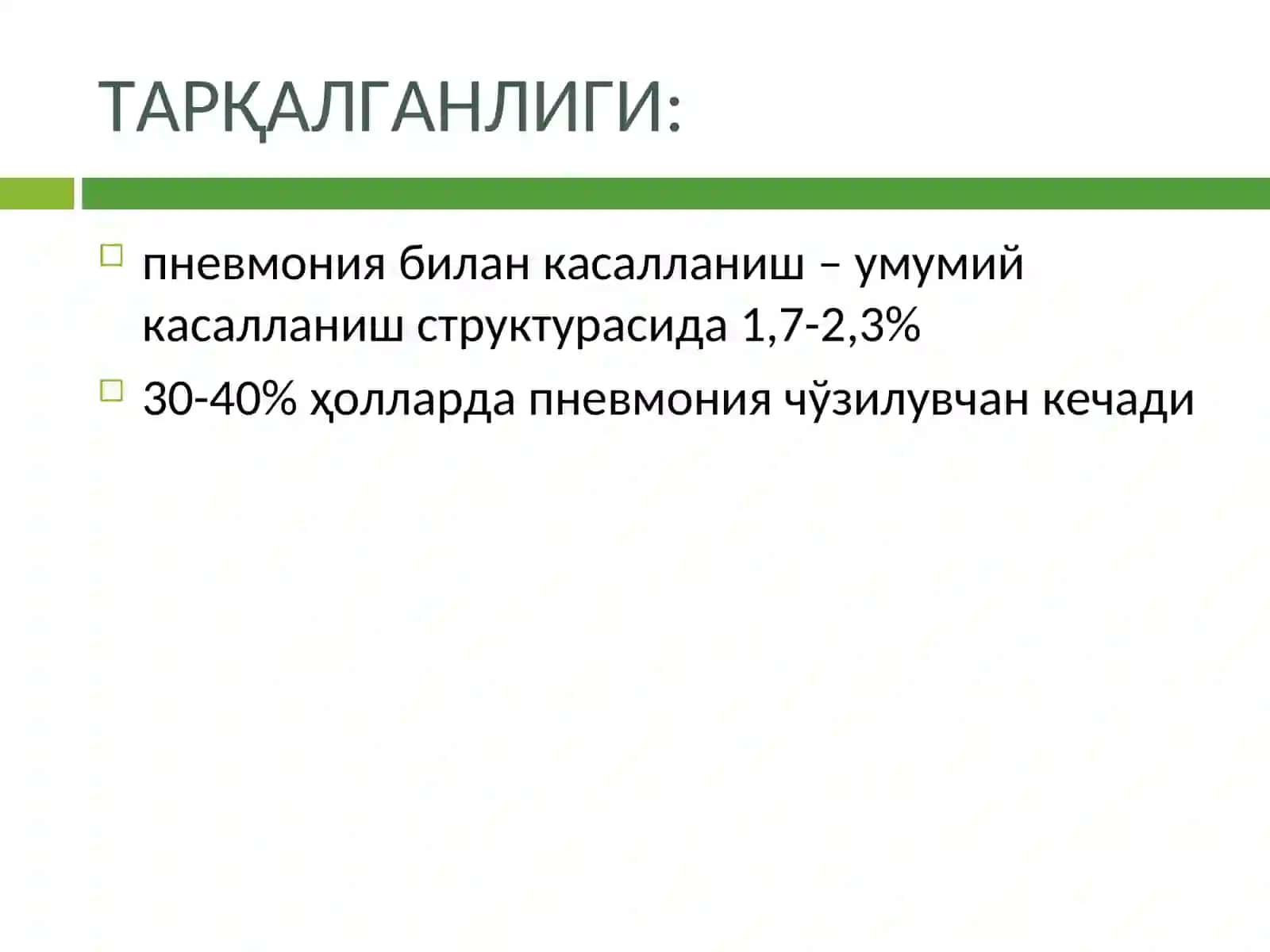 ТАРҚАЛГАНЛИГИ:

пневмония билан касалланиш – умумий касалланиш структурасида 1,7-2,3%

30-40% ҳолларда пневмония чўзилувчан кечади